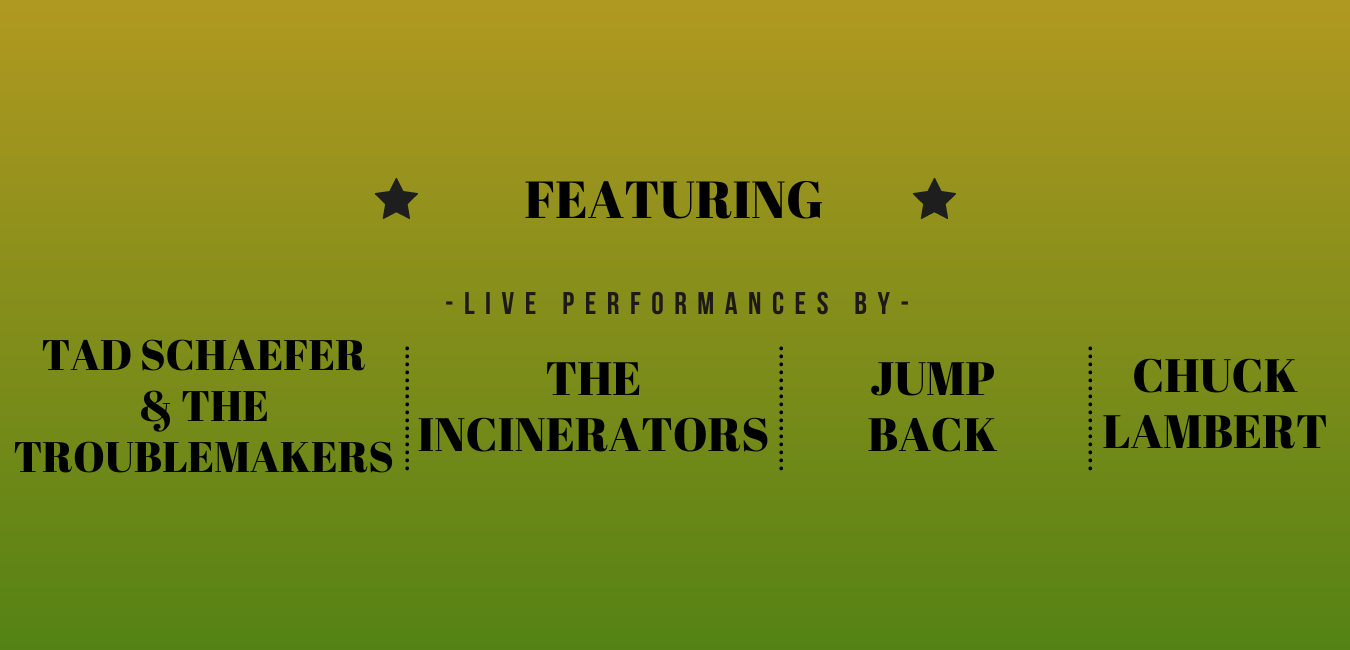 FEATURING

-LIVE PERFORMANCES BY-

TAD SCHAEFER & THE TROUBLEMAKERS

THE INCINERATORS

JUMP BACK

CHUCK LAMBERT